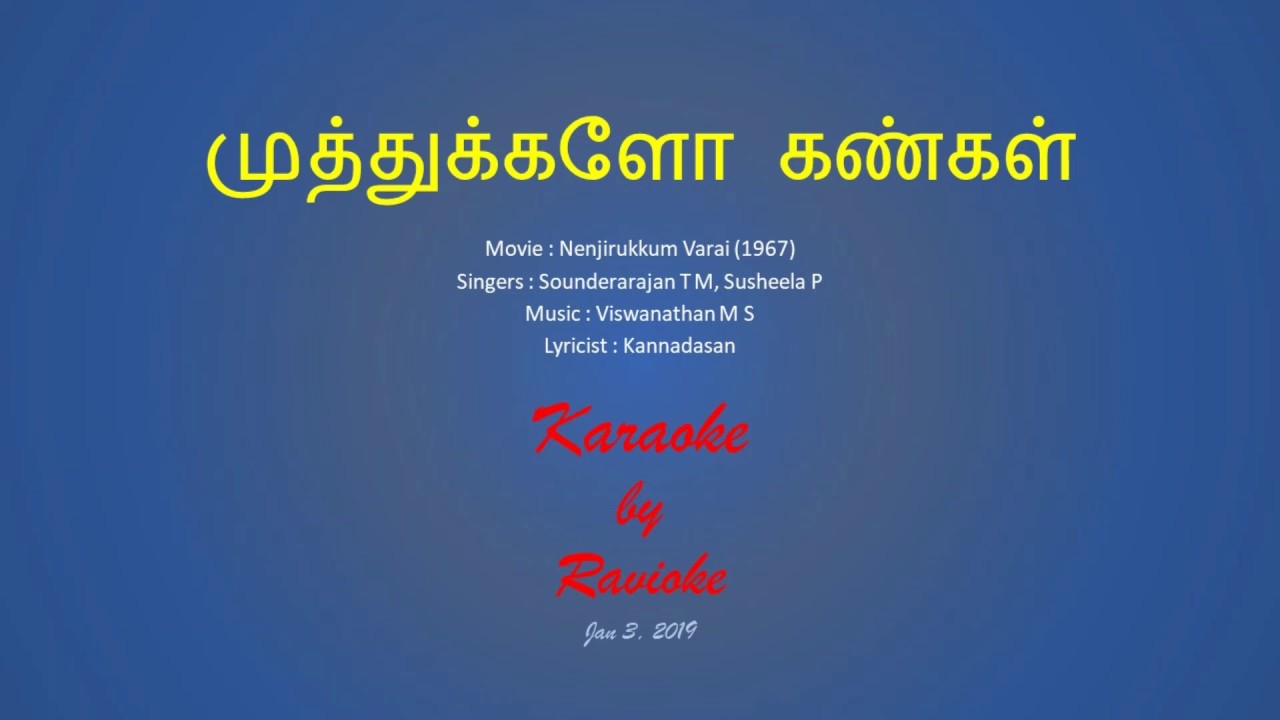 முத்துக்களோ கண்கள்

Movie : Nenjirukkum Varai (1967)
Singers : Sounderarajan T M, Susheela P
Music : Viswanathan M S
Lyricist : Kannadasan

Karaoke
by
Ravioke

Jan 3, 2019